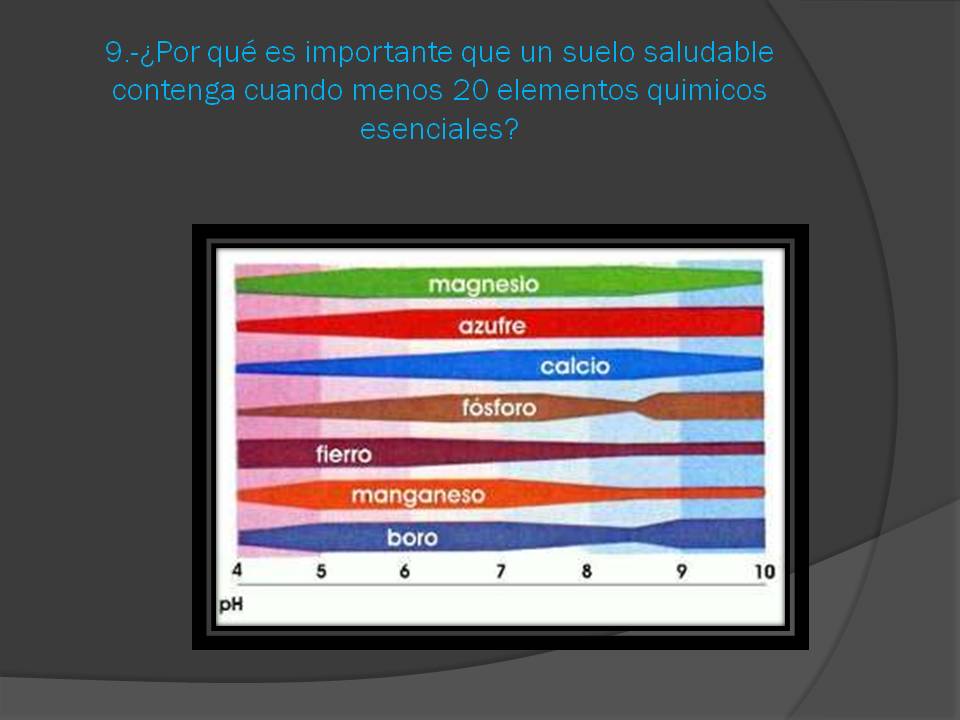 9.-¿Por qué es importante que un suelo saludable contenga cuando menos 20 elementos quimicos esenciales?

magnesio
azufre
calcio
fósforo
fierro
manganeso
boro

4 5 6 7 8 9 10
pH